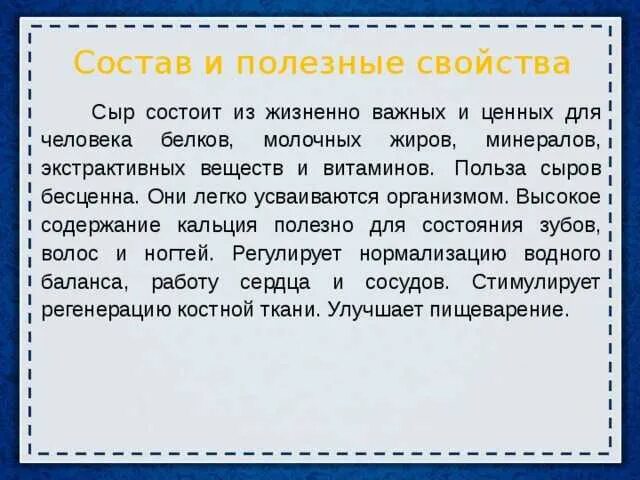 Состав и полезные свойства

Сыр состоит из жизненно важных и ценных для человека белков, молочных жиров, минералов, экстрактивных веществ и витаминов. Польза сыров бесценна. Они легко усваиваются организмом. Высокое содержание кальция полезно для состояния зубов, волос и ногтей. Регулирует нормализацию водного баланса, работу сердца и сосудов. Стимулирует регенерацию костной ткани. Улучшает пищеварение.